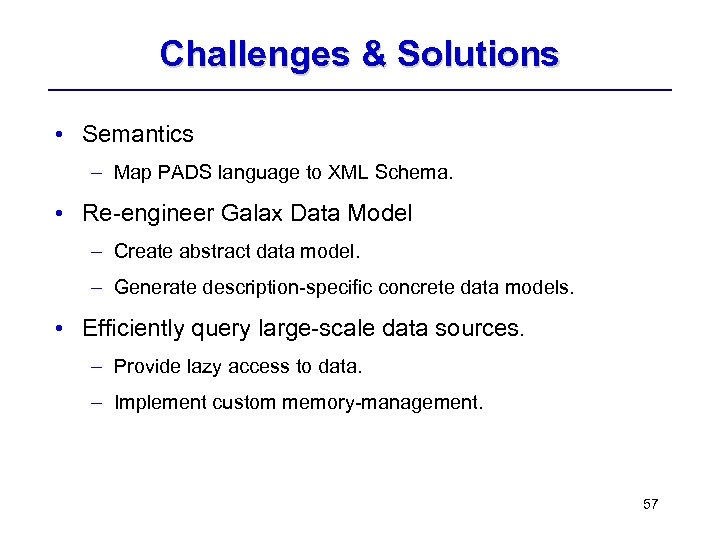 Challenges & Solutions

• Semantics
– Map PADS language to XML Schema.

• Re-engineer Galax Data Model
– Create abstract data model.
– Generate description-specific concrete data models.

• Efficiently query large-scale data sources.
– Provide lazy access to data.
– Implement custom memory-management.

57